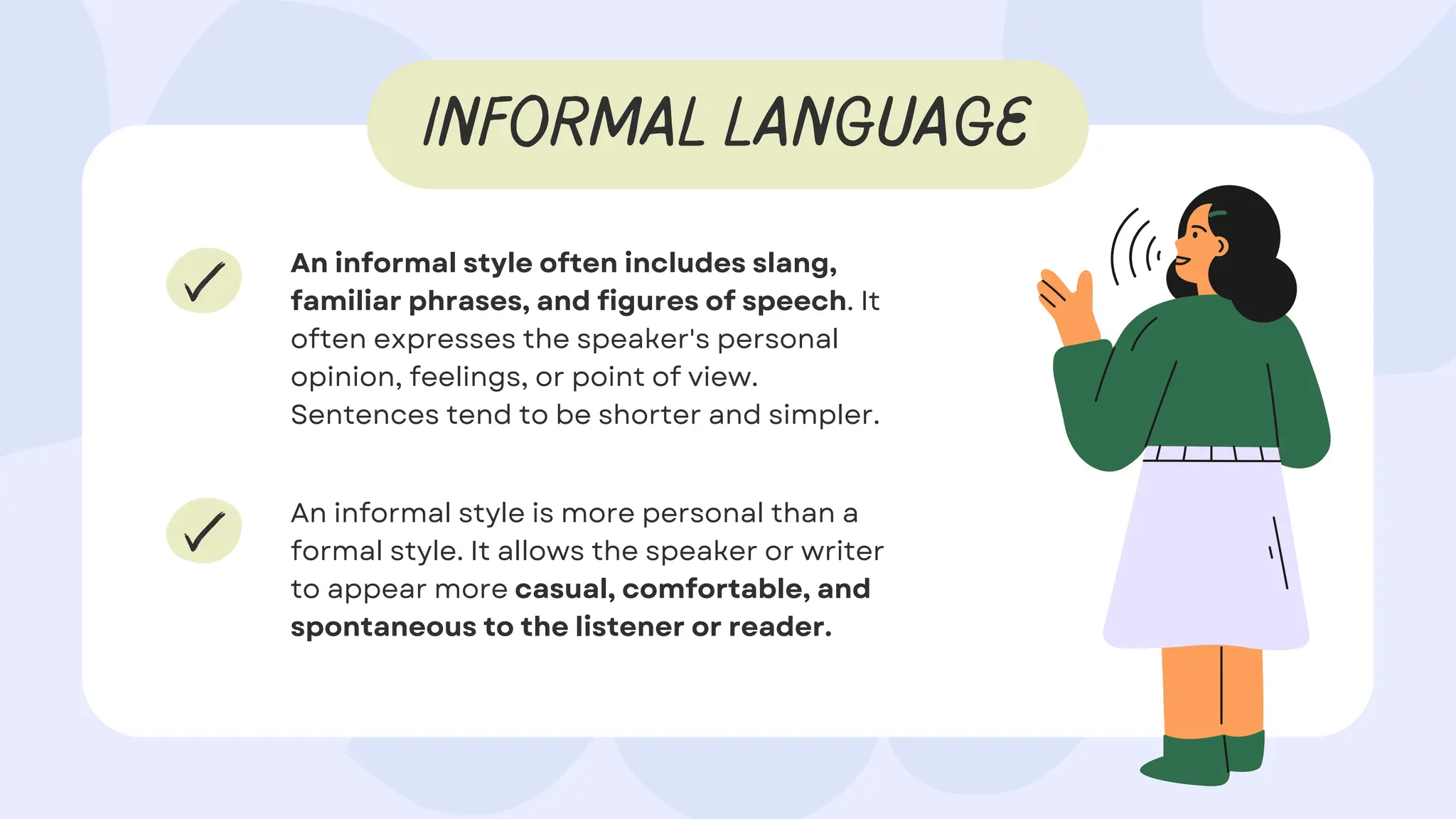 INFORMAL LANGUAGE

An informal style often includes slang, familiar phrases, and figures of speech. It often expresses the speaker's personal opinion, feelings, or point of view. Sentences tend to be shorter and simpler.

An informal style is more personal than a formal style. It allows the speaker or writer to appear more casual, comfortable, and spontaneous to the listener or reader.